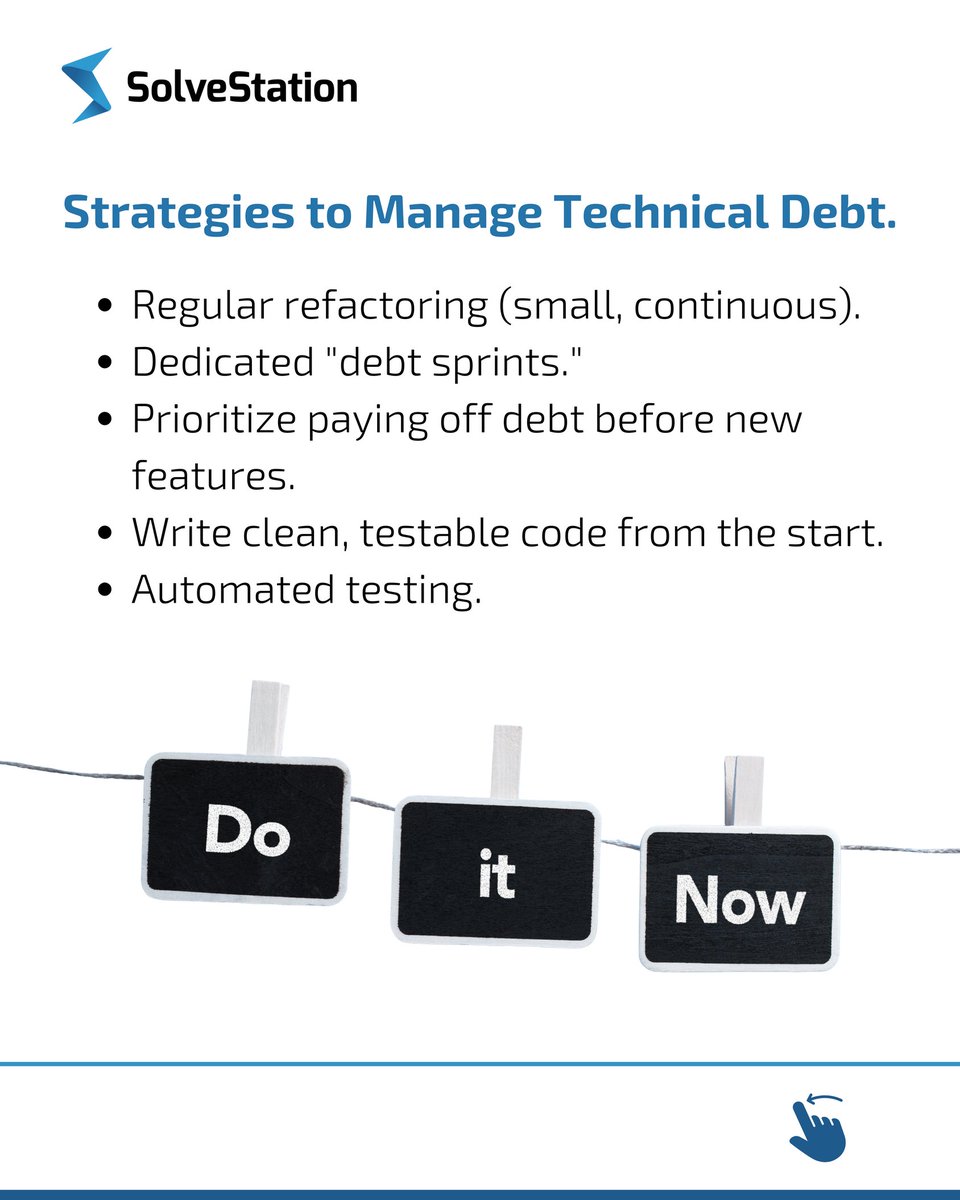 SolveStation

Strategies to Manage Technical Debt.

- Regular refactoring (small, continuous).
- Dedicated "debt sprints."
- Prioritize paying off debt before new features.
- Write clean, testable code from the start.
- Automated testing.

Do

it

Now